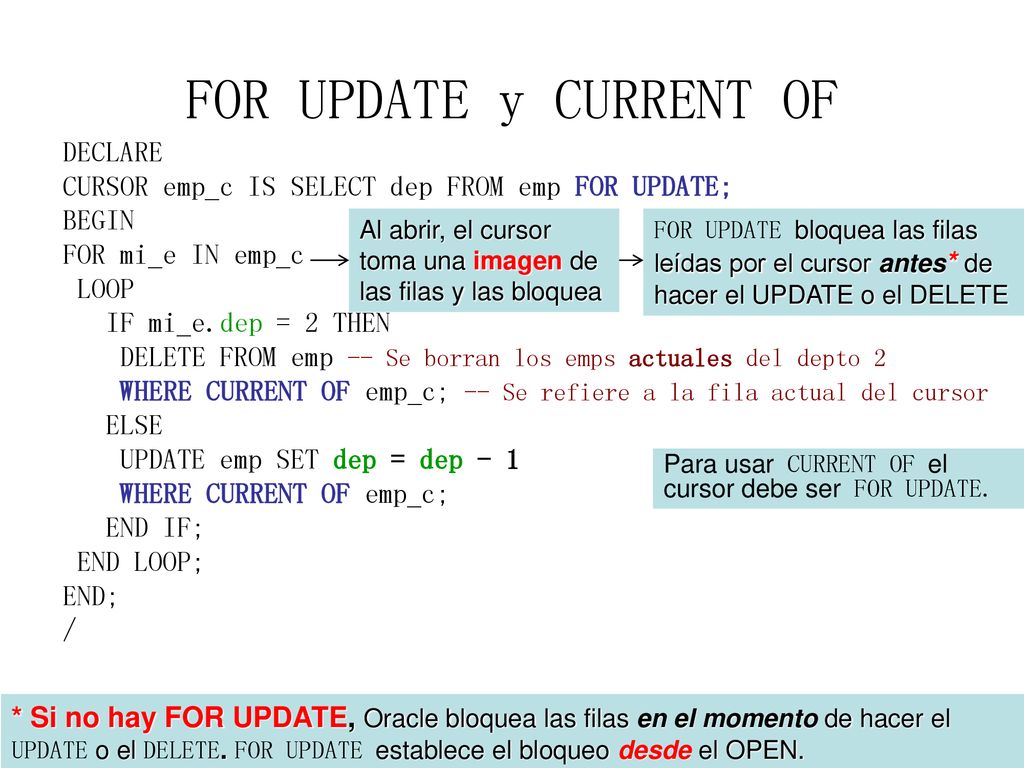 FOR UPDATE y CURRENT OF

DECLARE
CURSOR emp_c IS SELECT dep FROM emp FOR UPDATE;
BEGIN
FOR mi_e IN emp_c
 LOOP
  IF mi_e.dep = 2 THEN
   DELETE FROM emp -- Se borran los emps actuales del depto 2
   WHERE CURRENT OF emp_c; -- Se refiere a la fila actual del cursor
  ELSE
   UPDATE emp SET dep = dep - 1
   WHERE CURRENT OF emp_c;
  END IF;
 END LOOP;
END;
/

Al abrir, el cursor toma una imagen de las filas y las bloquea

FOR UPDATE bloquea las filas leídas por el cursor antes* de hacer el UPDATE o el DELETE

Para usar CURRENT OF el cursor debe ser FOR UPDATE.

* Si no hay FOR UPDATE, Oracle bloquea las filas en el momento de hacer el UPDATE o el DELETE. FOR UPDATE establece el bloqueo desde el OPEN.